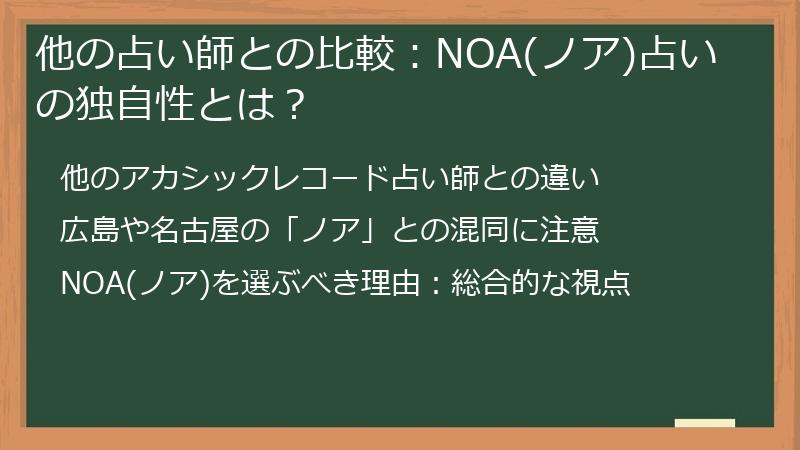 他の占い師との比較：NOA(ノア)占いの独自性とは？

他のアカシックレコード占い師との違い

広島や名古屋の「ノア」との混同に注意

NOA(ノア)を選ぶべき理由：総合的な視点